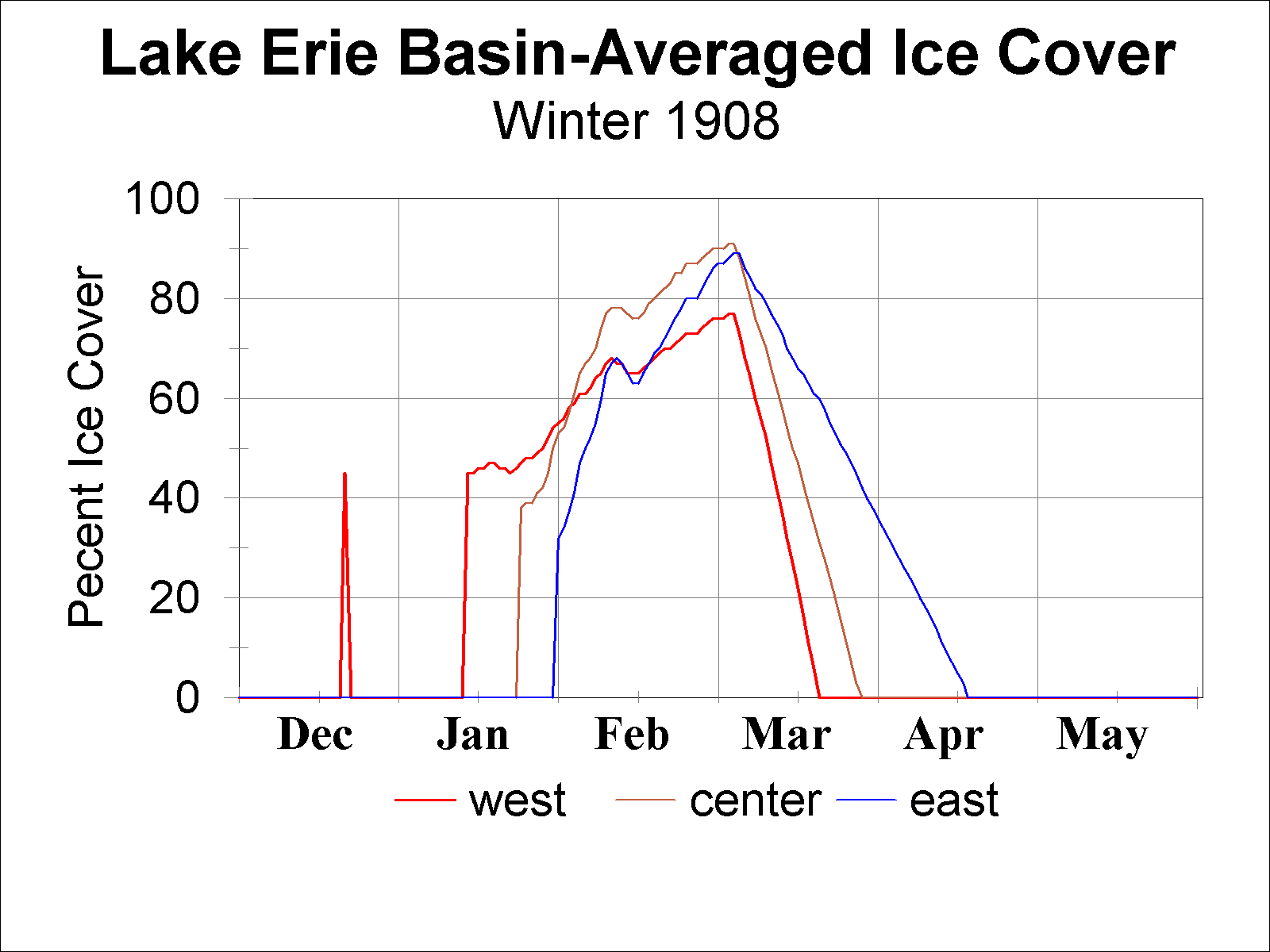 Lake Erie Basin-Averaged Ice Cover
Winter 1908

Pecent Ice Cover

100
80
60
40
20
0

Dec
Jan
Feb
Mar
Apr
May

west
center
east